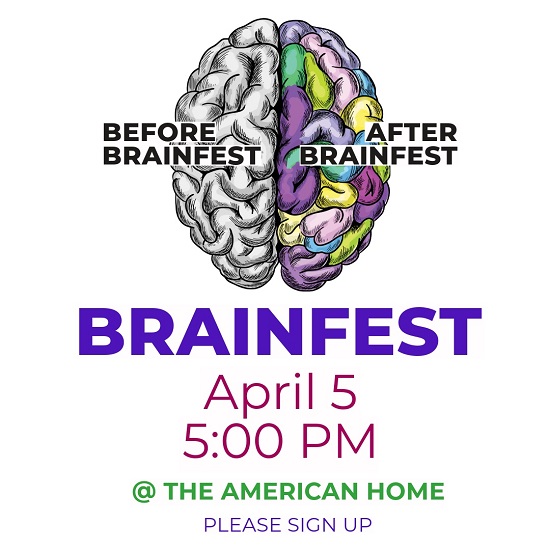 BEFORE BRAINFEST

AFTER BRAINFEST

BRAINFEST

April 5
5:00 PM

@ THE AMERICAN HOME

PLEASE SIGN UP